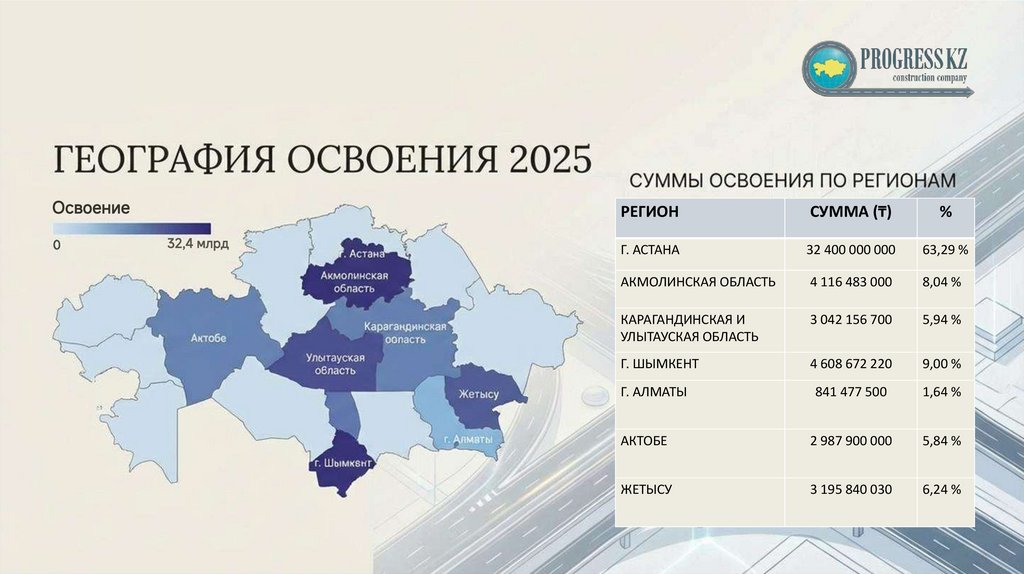 PROGRESS KZ
construction company

ГЕОГРАФИЯ ОСВОЕНИЯ 2025

Освоение
0
32,4 млрд

г. Астана
Акмолинская область
Актобе
Карагандинская область
Улытауская область
Жетысу
г. Алматы
г. Шымкент

СУММЫ ОСВОЕНИЯ ПО РЕГИОНАМ

| РЕГИОН | СУММА (₸) | % |
|---|---|---|
| Г. АСТАНА | 32 400 000 000 | 63,29 % |
| АКМОЛИНСКАЯ ОБЛАСТЬ | 4 116 483 000 | 8,04 % |
| КАРАГАНДИНСКАЯ И УЛЫТАУСКАЯ ОБЛАСТЬ | 3 042 156 700 | 5,94 % |
| Г. ШЫМКЕНТ | 4 608 672 220 | 9,00 % |
| Г. АЛМАТЫ | 841 477 500 | 1,64 % |
| АКТОБЕ | 2 987 900 000 | 5,84 % |
| ЖЕТЫСУ | 3 195 840 030 | 6,24 % |